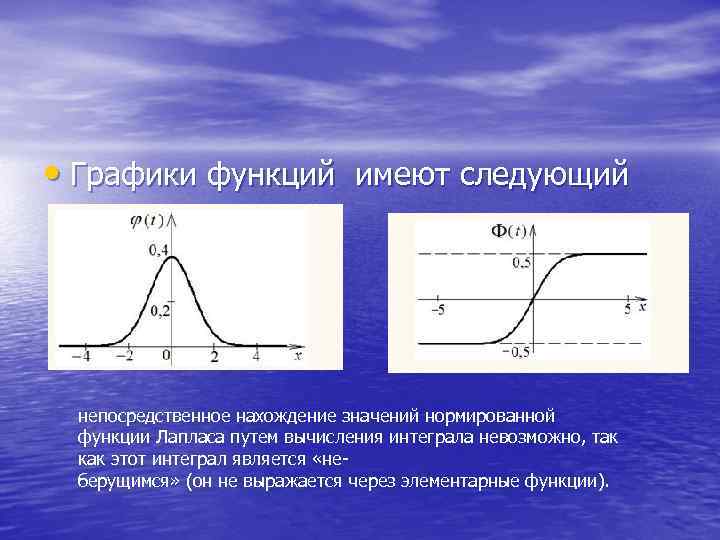 • Графики функций имеют следующий

$\varphi(t)$

0,4

0,2

−4 −2 0 2 4 $x$

$\Phi(t)$

0,5

−5

5 $x$

−0,5

непосредственное нахождение значений нормированной функции Лапласа путем вычисления интеграла невозможно, так как этот интеграл является «не-берущимся» (он не выражается через элементарные функции).